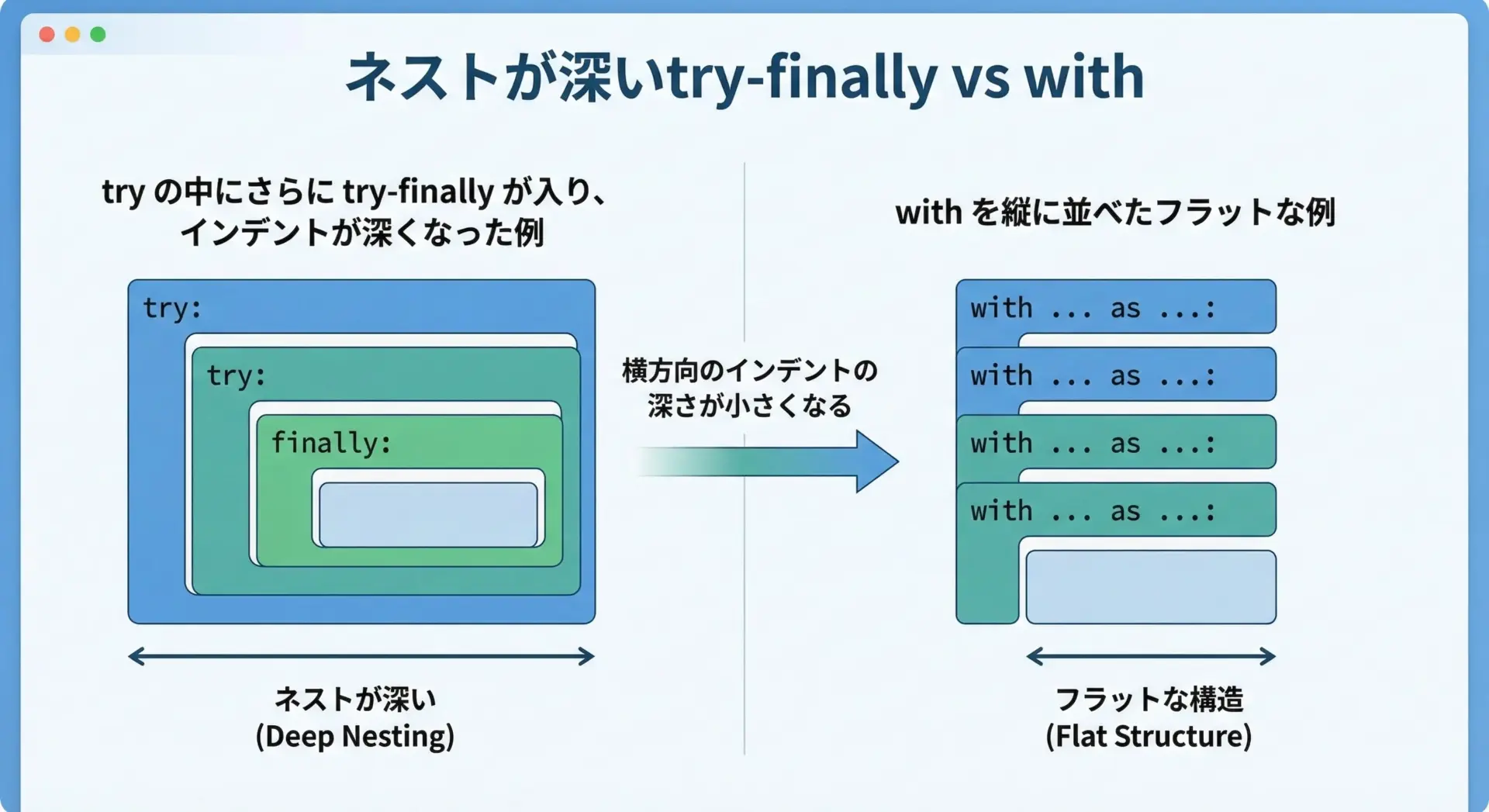 ネストが深いtry-finally vs with

try の中にさらに try-finally が入り、インデントが深くなった例

try:

try:

finally:

ネストが深い
(Deep Nesting)

横方向のインデントの深さが小さくなる

with を縦に並べたフラットな例

with ... as ...:

with ... as ...:

with ... as ...:

with ... as ...:

フラットな構造
(Flat Structure)